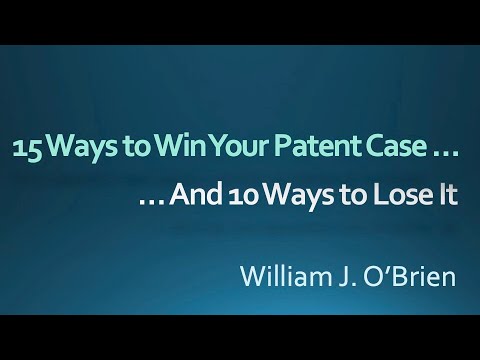 15 Ways to Win Your Patent Case …

… And 10 Ways to Lose It

William J. O'Brien